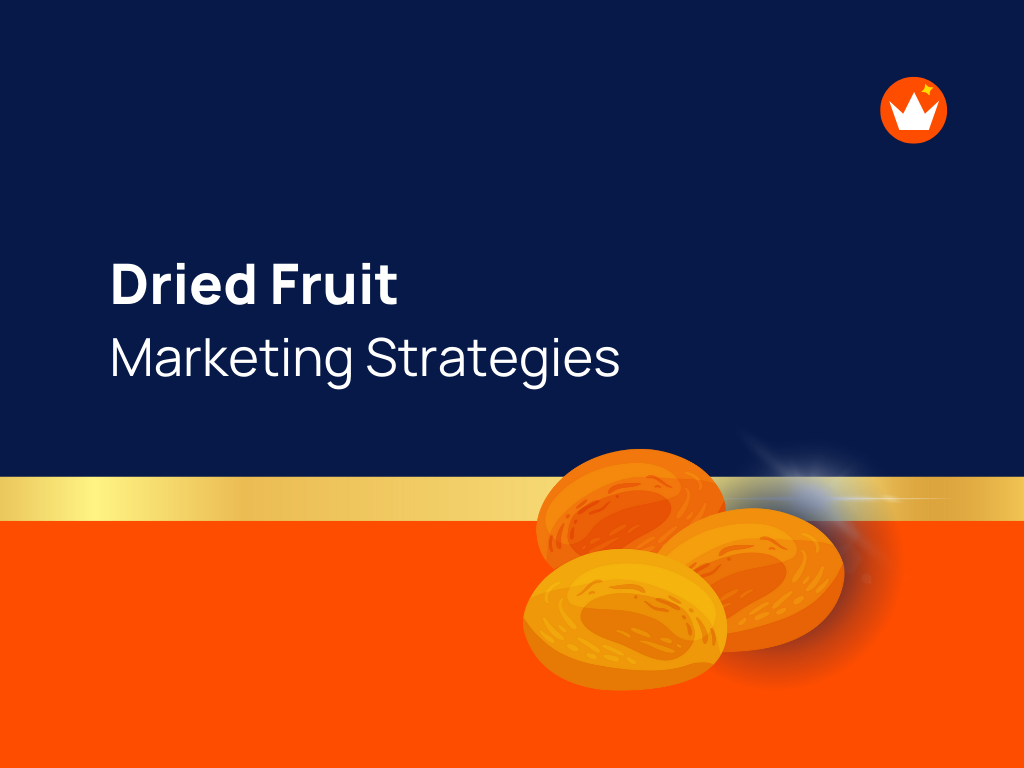 Dried Fruit
Marketing Strategies